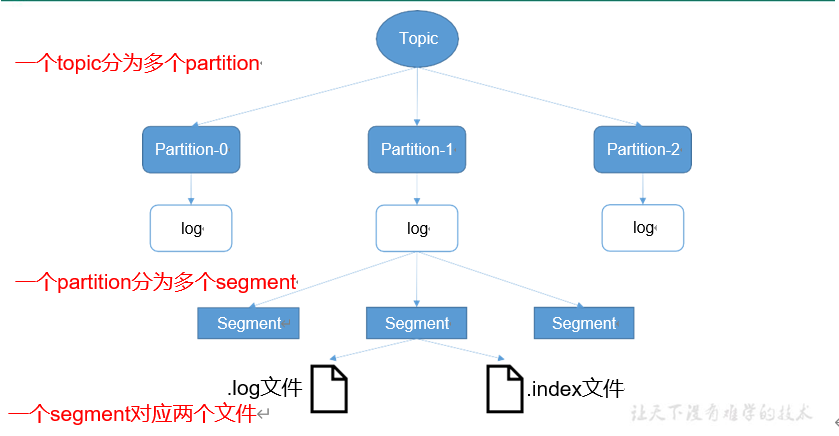 Topic

一个topic分为多个partition

Partition-0

Partition-1

Partition-2

log

log

log

一个partition分为多个segment

Segment

Segment

Segment

.log文件

.index文件

一个segment对应两个文件

让天下没有难学的技术